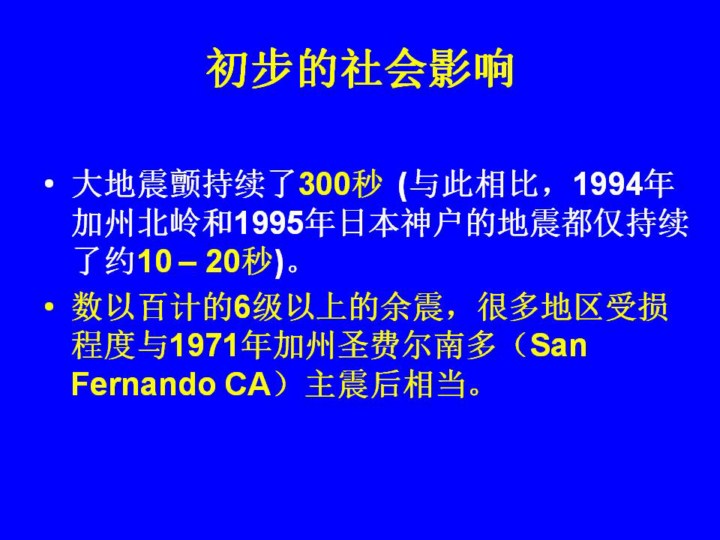 初步的社会影响

• 大地震颤持续了300秒 (与此相比，1994年加州北岭和1995年日本神户的地震都仅持续了约10 – 20秒)。

• 数以百计的6级以上的余震，很多地区受损程度与1971年加州圣费尔南多（San Fernando CA）主震后相当。